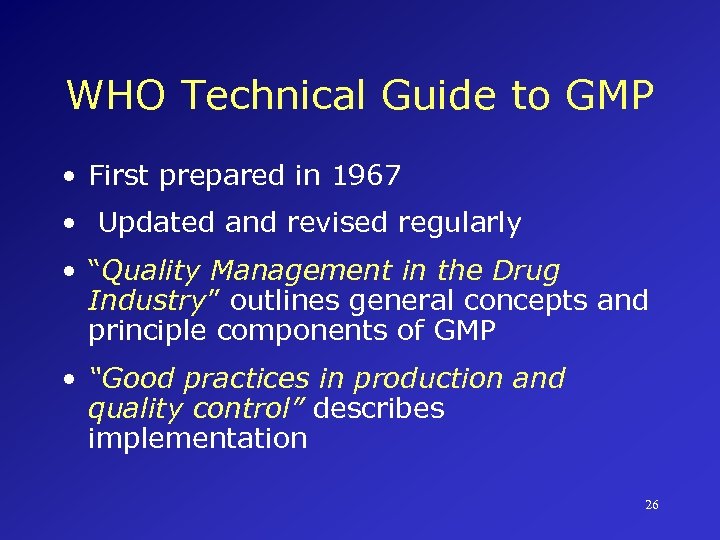 WHO Technical Guide to GMP

• First prepared in 1967

• Updated and revised regularly

• "Quality Management in the Drug Industry" outlines general concepts and principle components of GMP

• "Good practices in production and quality control" describes implementation

26